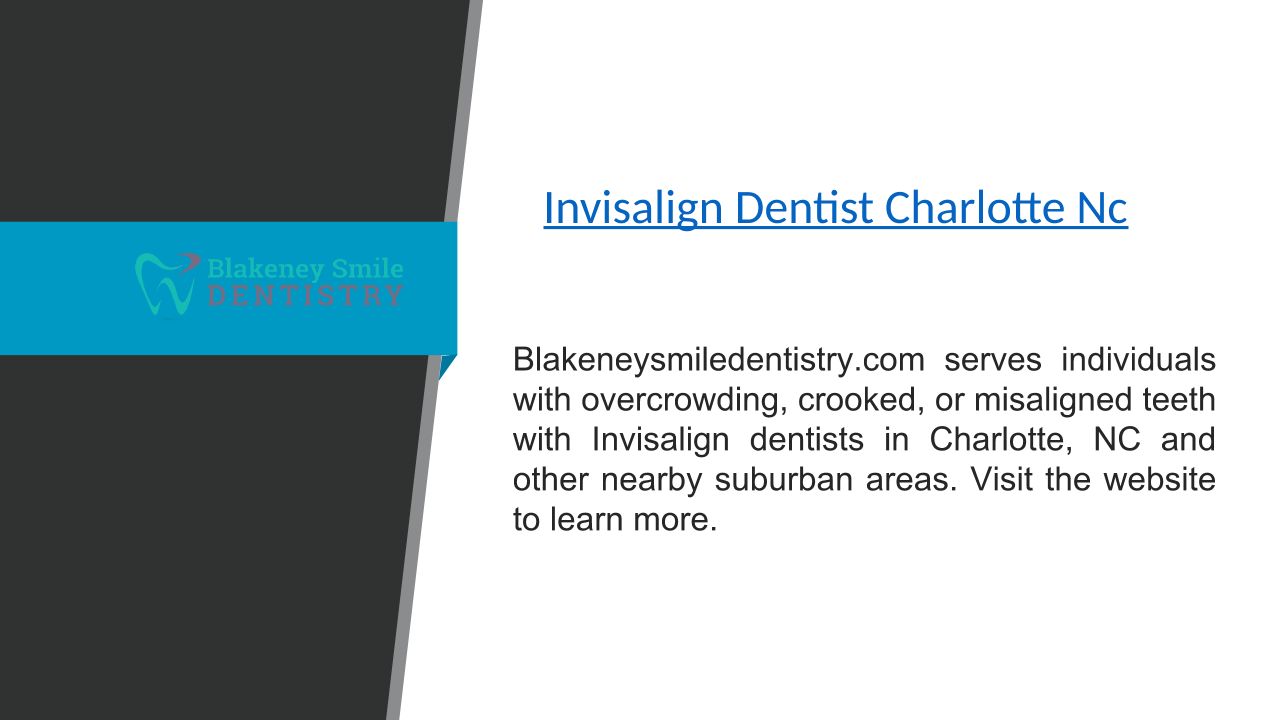 Blakeney Smile
DENTISTRY

Invisalign Dentist Charlotte Nc

Blakeneysmiledentistry.com serves individuals with overcrowding, crooked, or misaligned teeth with Invisalign dentists in Charlotte, NC and other nearby suburban areas. Visit the website to learn more.